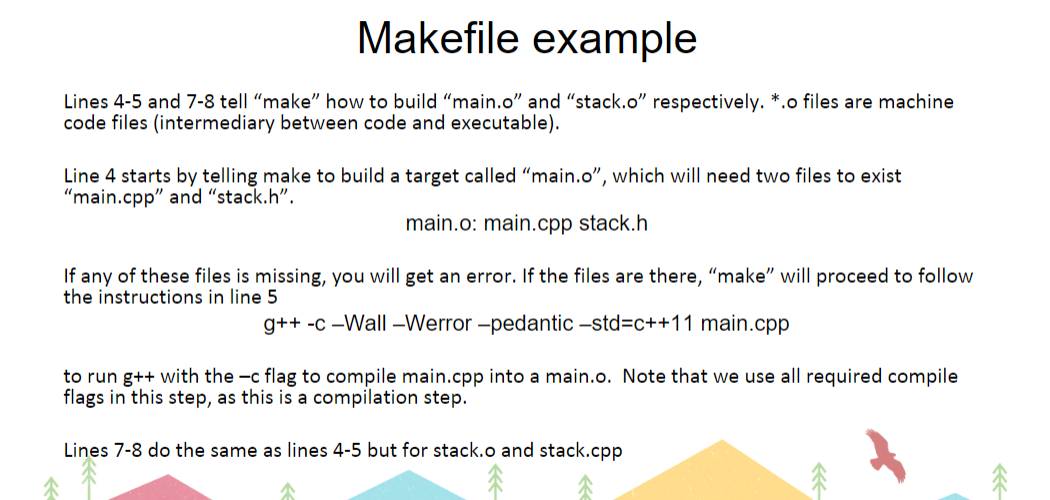 Makefile example

Lines 4-5 and 7-8 tell “make” how to build “main.o” and “stack.o” respectively. *.o files are machine code files (intermediary between code and executable).

Line 4 starts by telling make to build a target called “main.o”, which will need two files to exist “main.cpp” and “stack.h”.

main.o: main.cpp stack.h

If any of these files is missing, you will get an error. If the files are there, “make” will proceed to follow the instructions in line 5

g++ -c –Wall –Werror –pedantic –std=c++11 main.cpp

to run g++ with the –c flag to compile main.cpp into a main.o. Note that we use all required compile flags in this step, as this is a compilation step.

Lines 7-8 do the same as lines 4-5 but for stack.o and stack.cpp